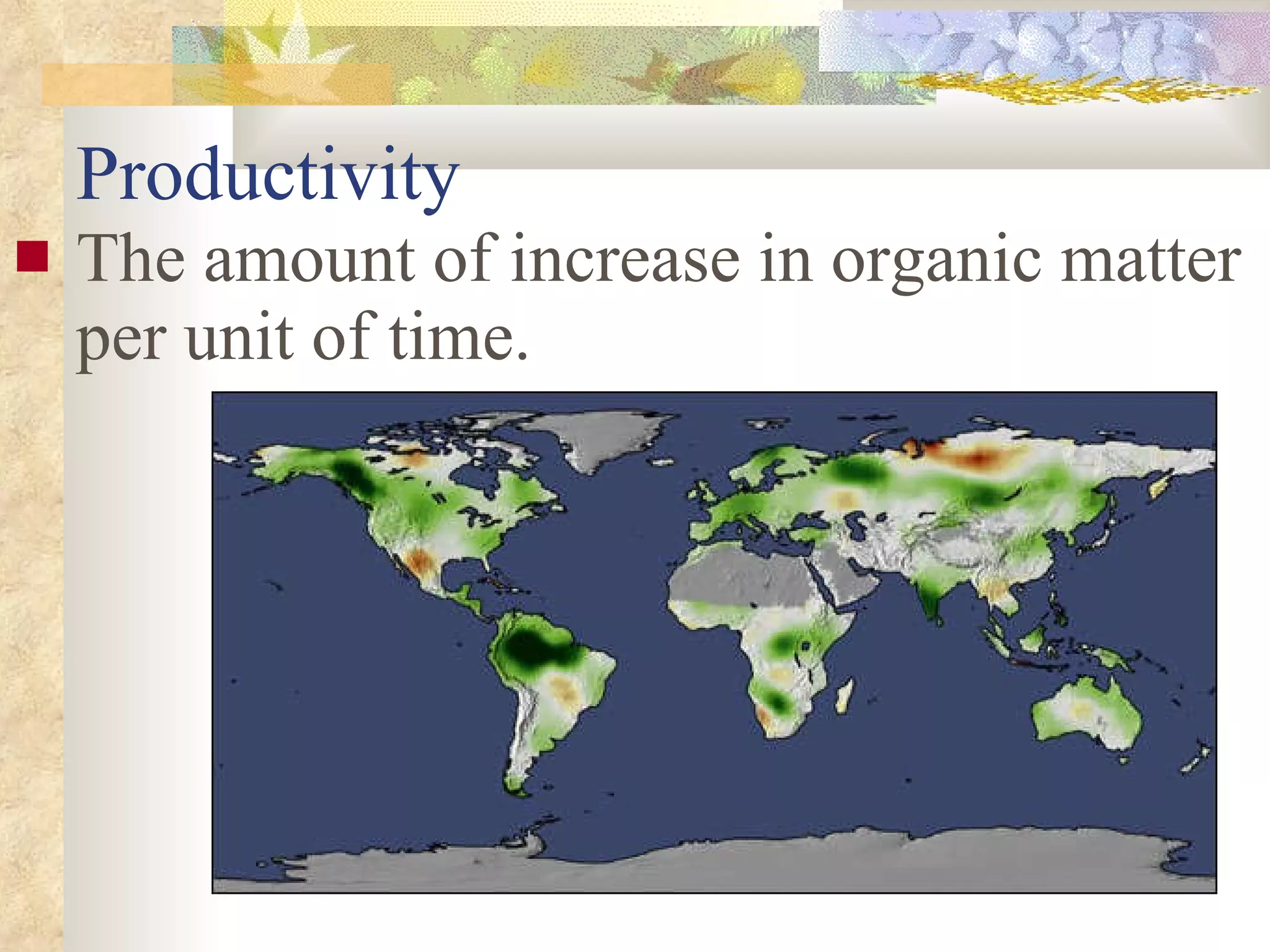 Productivity

The amount of increase in organic matter per unit of time.